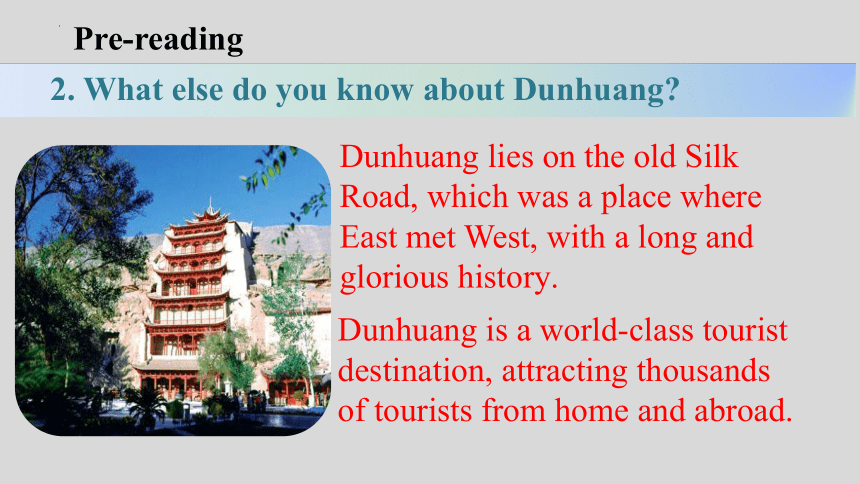 Pre-reading

2. What else do you know about Dunhuang?

Dunhuang lies on the old Silk Road, which was a place where East met West, with a long and glorious history.

Dunhuang is a world-class tourist destination, attracting thousands of tourists from home and abroad.